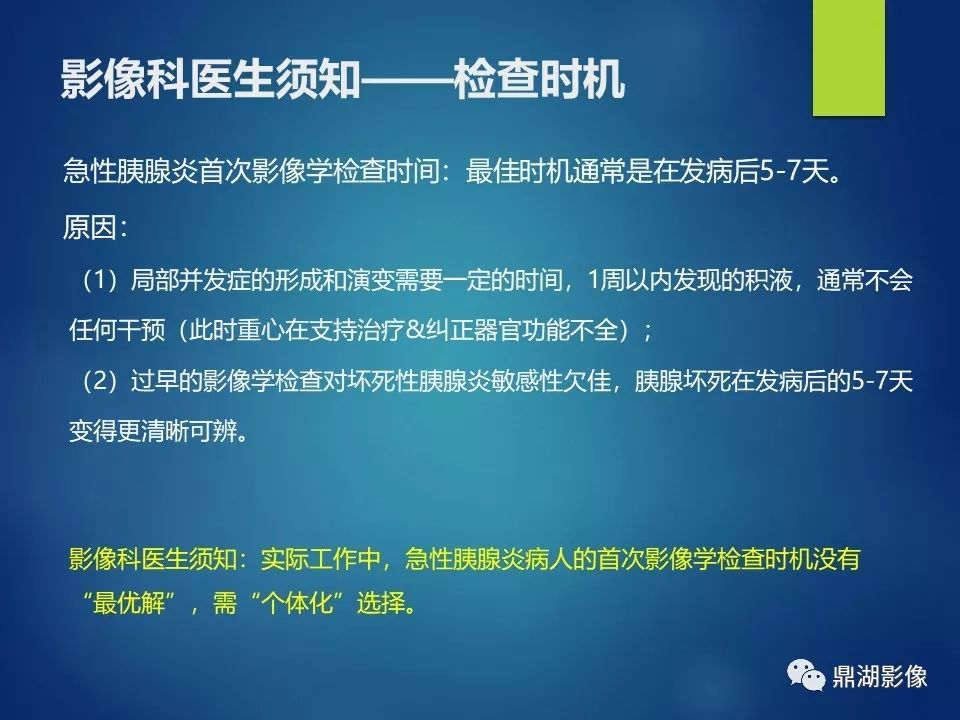 影像科医生须知——检查时机

急性胰腺炎首次影像学检查时间：最佳时机通常是在发病后5-7天。

原因：

（1）局部并发症的形成和演变需要一定的时间，1周以内发现的积液，通常不会任何干预（此时重心在支持治疗&纠正器官功能不全）；

（2）过早的影像学检查对坏死性胰腺炎敏感性欠佳，胰腺坏死在发病后的5-7天变得更清晰可辨。

影像科医生须知：实际工作中，急性胰腺炎病人的首次影像学检查时机没有“最优解”，需“个体化”选择。

鼎湖影像